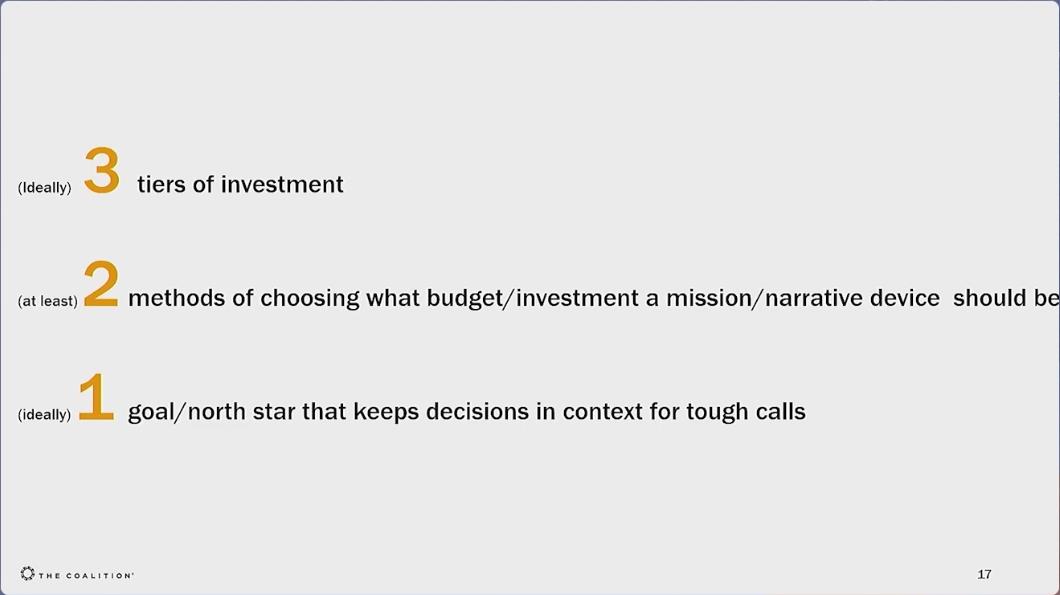 (Ideally) 3 tiers of investment

(at least) 2 methods of choosing what budget/investment a mission/narrative device should be

(ideally) 1 goal/north star that keeps decisions in context for tough calls

THE COALITION

17